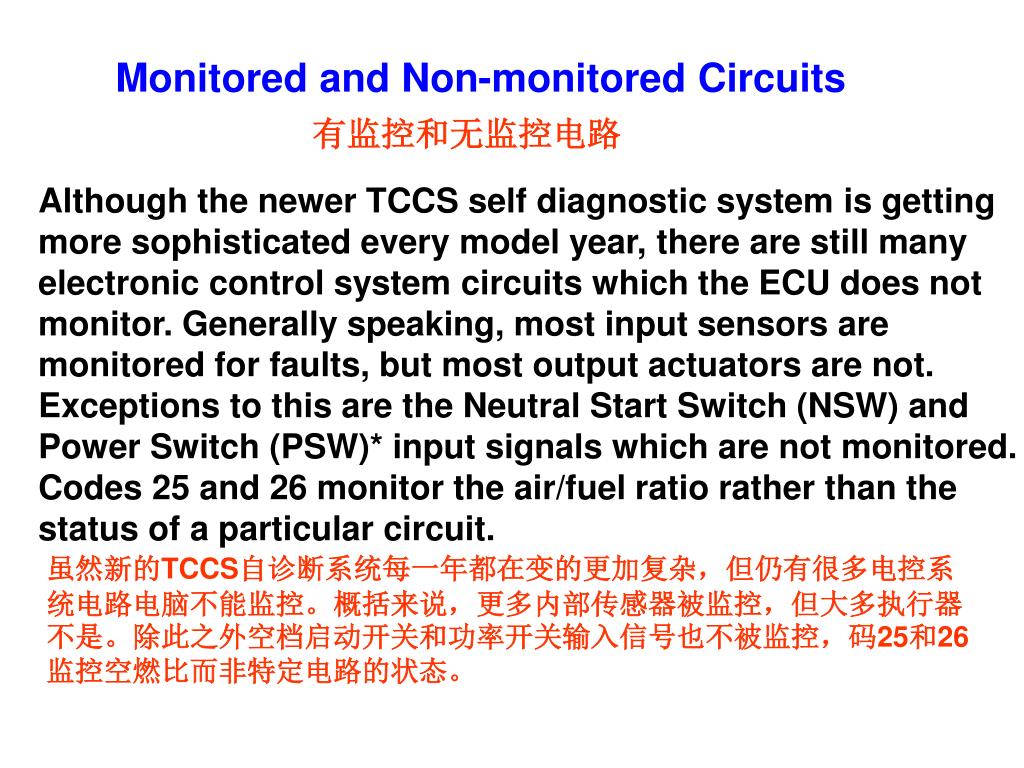 Monitored and Non-monitored Circuits
有监控和无监控电路

Although the newer TCCS self diagnostic system is getting more sophisticated every model year, there are still many electronic control system circuits which the ECU does not monitor. Generally speaking, most input sensors are monitored for faults, but most output actuators are not. Exceptions to this are the Neutral Start Switch (NSW) and Power Switch (PSW)* input signals which are not monitored. Codes 25 and 26 monitor the air/fuel ratio rather than the status of a particular circuit.

虽然新的TCCS自诊断系统每一年都在变的更加复杂，但仍有很多电控系统电路电脑不能监控。概括来说，更多内部传感器被监控，但大多执行器不是。除此之外空档启动开关和功率开关输入信号也不被监控，码25和26监控空燃比而非特定电路的状态。